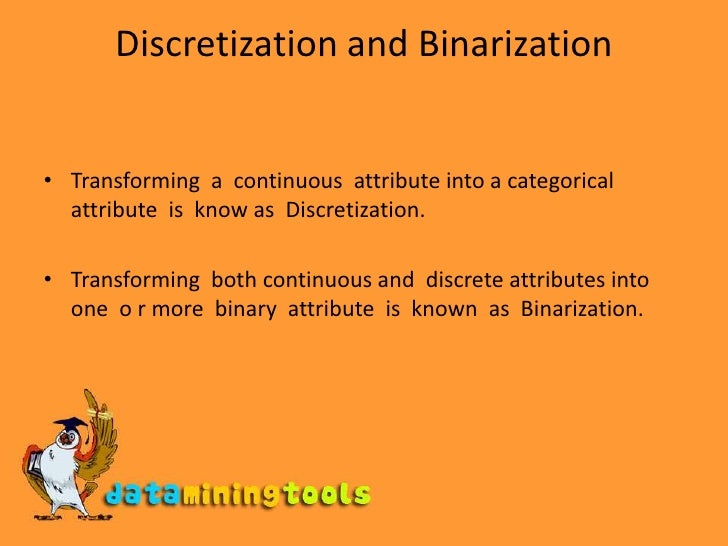 Discretization and Binarization

• Transforming a continuous attribute into a categorical attribute is know as Discretization.

• Transforming both continuous and discrete attributes into one o r more binary attribute is known as Binarization.

dataminingtools